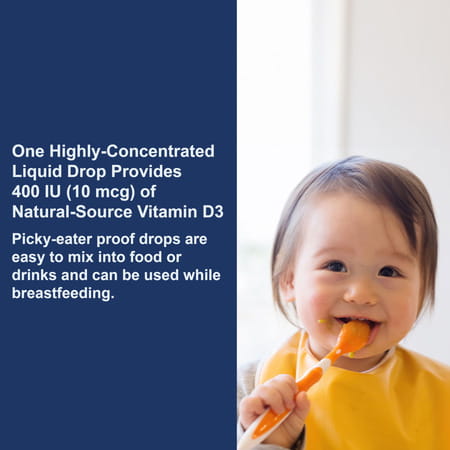 One Highly-Concentrated Liquid Drop Provides 400 IU (10 mcg) of Natural-Source Vitamin D3

Picky-eater proof drops are easy to mix into food or drinks and can be used while breastfeeding.